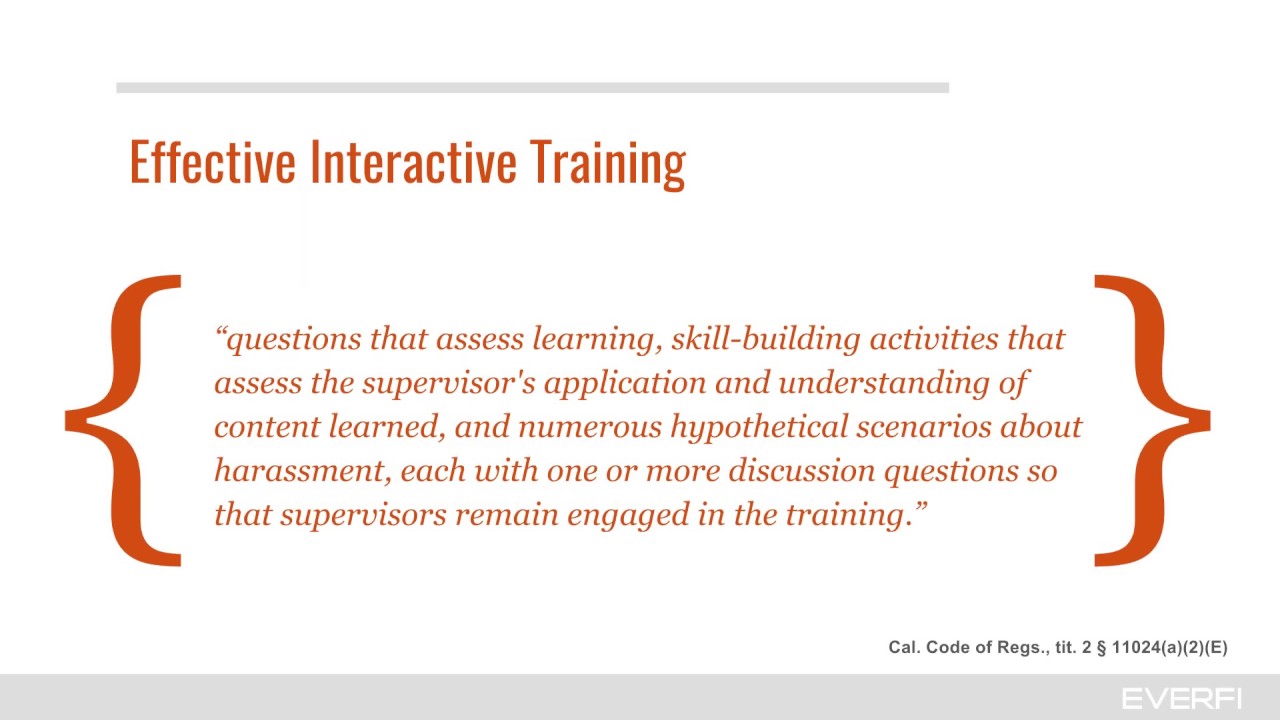 Effective Interactive Training

{ “questions that assess learning, skill-building activities that assess the supervisor's application and understanding of content learned, and numerous hypothetical scenarios about harassment, each with one or more discussion questions so that supervisors remain engaged in the training.” }

Cal. Code of Regs., tit. 2 § 11024(a)(2)(E)

EVERFI